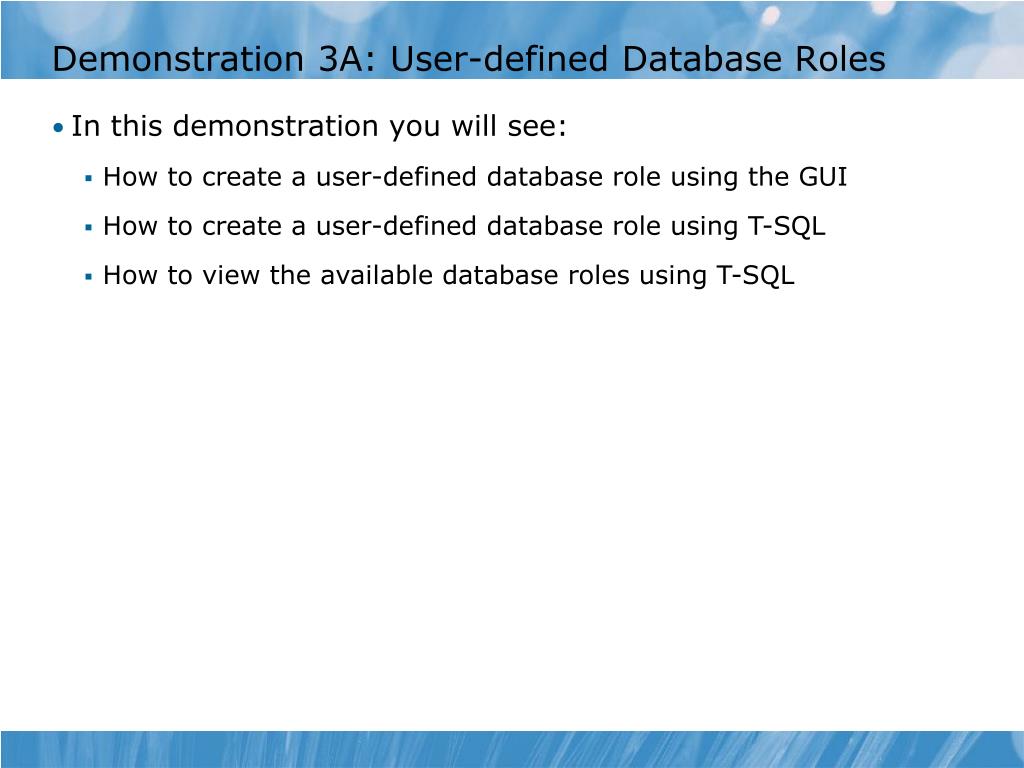 Demonstration 3A: User-defined Database Roles

• In this demonstration you will see:

▪ How to create a user-defined database role using the GUI

▪ How to create a user-defined database role using T-SQL

▪ How to view the available database roles using T-SQL